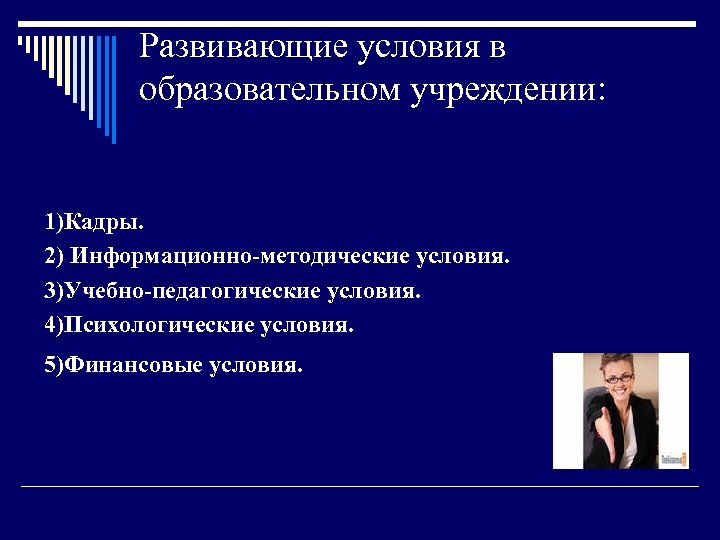 Развивающие условия в образовательном учреждении:

1)Кадры.
2) Информационно-методические условия.
3)Учебно-педагогические условия.
4)Психологические условия.
5)Финансовые условия.